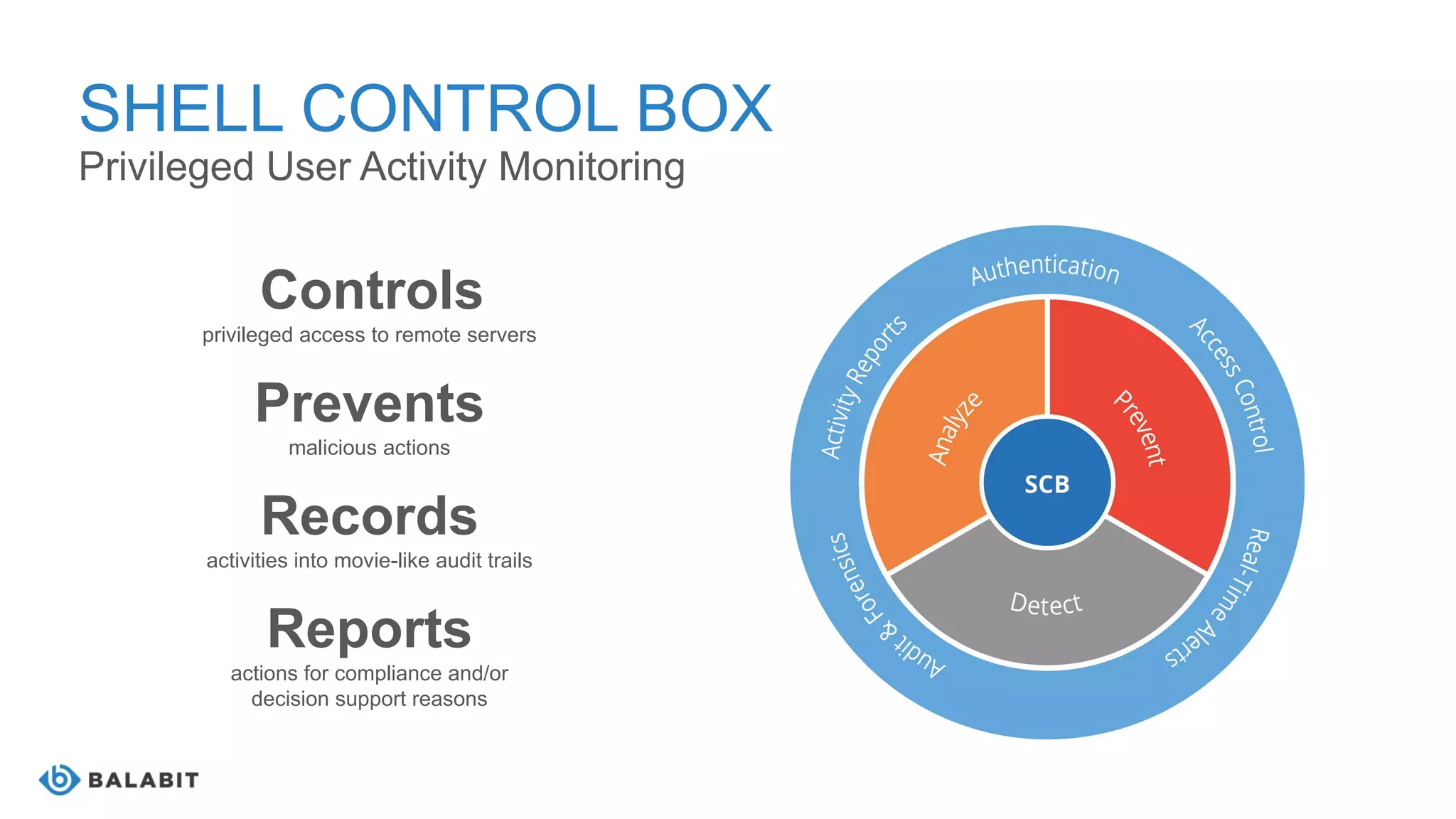 SHELL CONTROL BOX
Privileged User Activity Monitoring

Controls
privileged access to remote servers

Prevents
malicious actions

Records
activities into movie-like audit trails

Reports
actions for compliance and/or decision support reasons

Authentication
Access Control
Real-Time Alerts
Audit & Forensics
Activity Reports
Analyze
Prevent
Detect
SCB

BALABIT